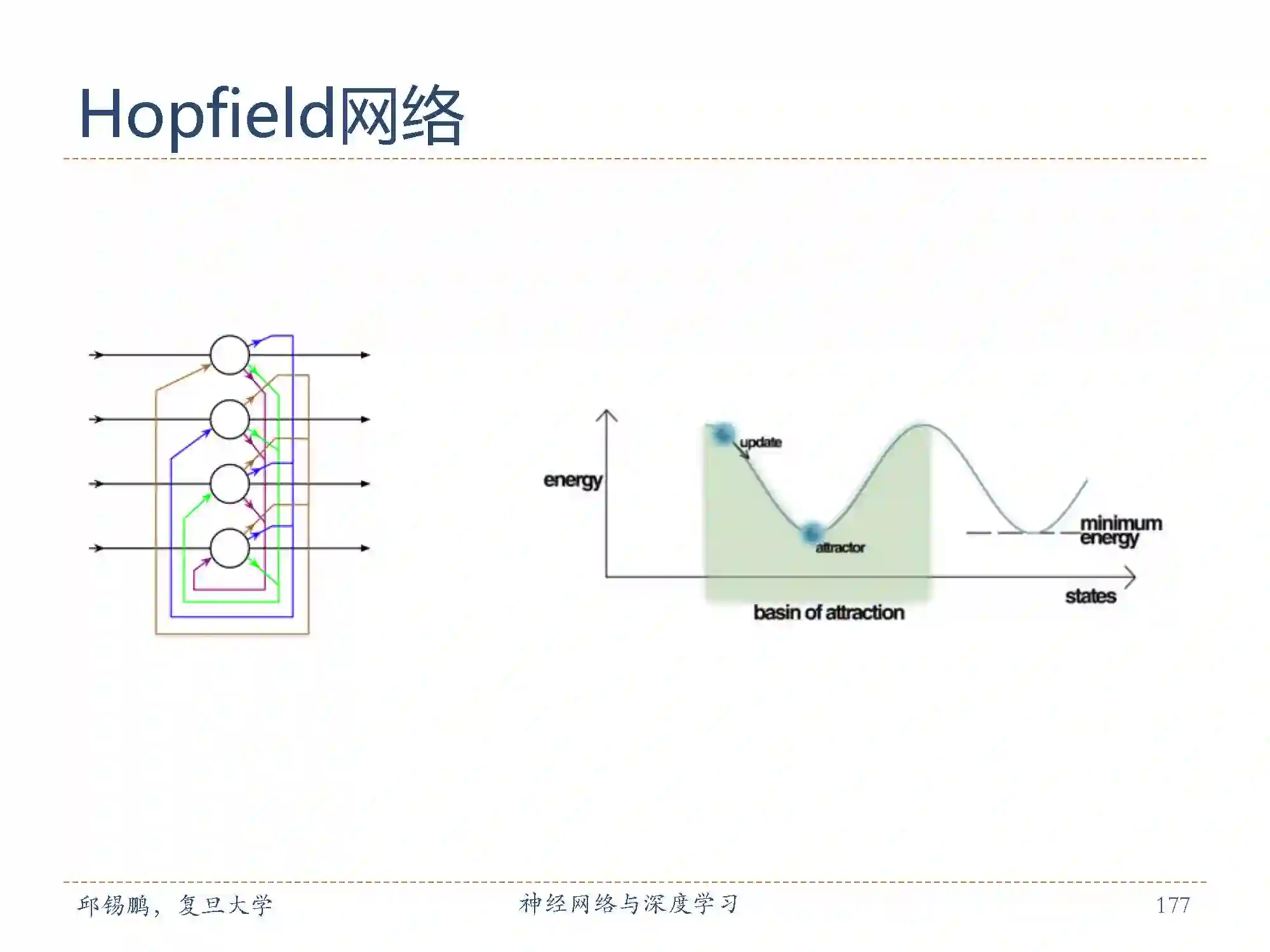 Hopfield网络

energy

update

attractor

minimum energy

states

basin of attraction

邱锡鹏，复旦大学

神经网络与深度学习

177